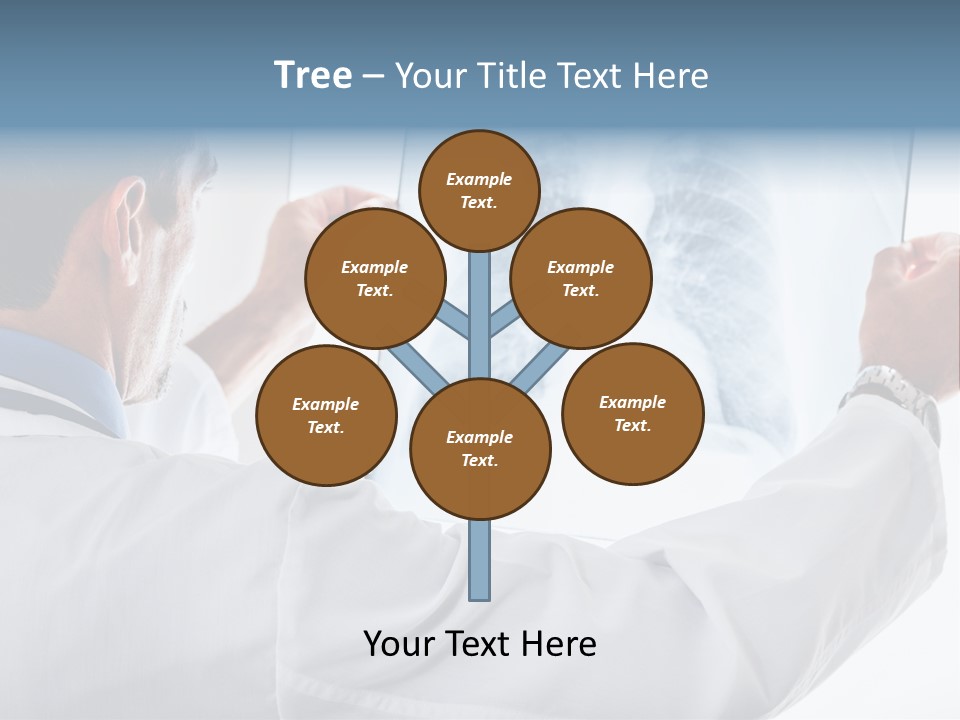 Tree – Your Title Text Here

Example Text.

Example Text.

Example Text.

Example Text.

Example Text.

Example Text.

Your Text Here